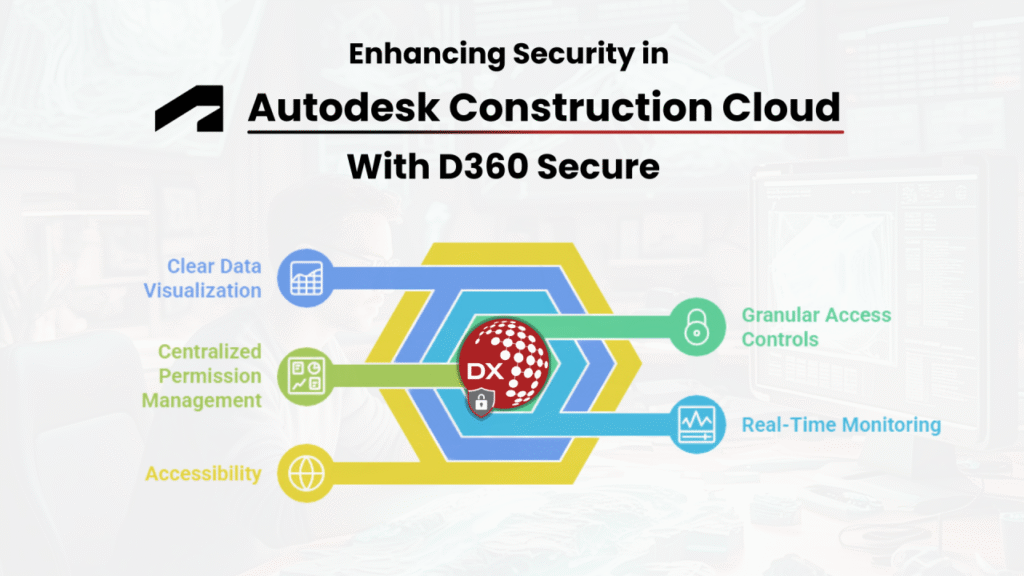 Enhancing Security in

Autodesk Construction Cloud

With D360 Secure

Clear Data Visualization

Centralized Permission Management

Accessibility

DX

Granular Access Controls

Real-Time Monitoring